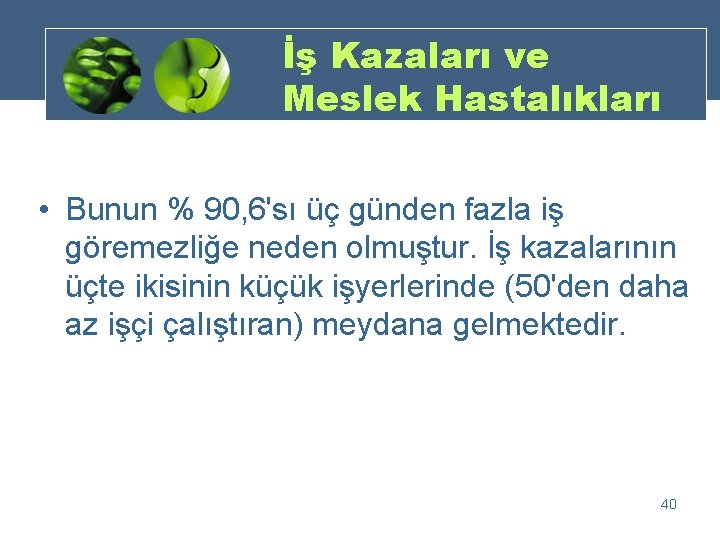 İş Kazaları ve Meslek Hastalıkları

• Bunun % 90,6'sı üç günden fazla iş göremezliğe neden olmuştur. İş kazalarının üçte ikisinin küçük işyerlerinde (50'den daha az işçi çalıştıran) meydana gelmektedir.

40